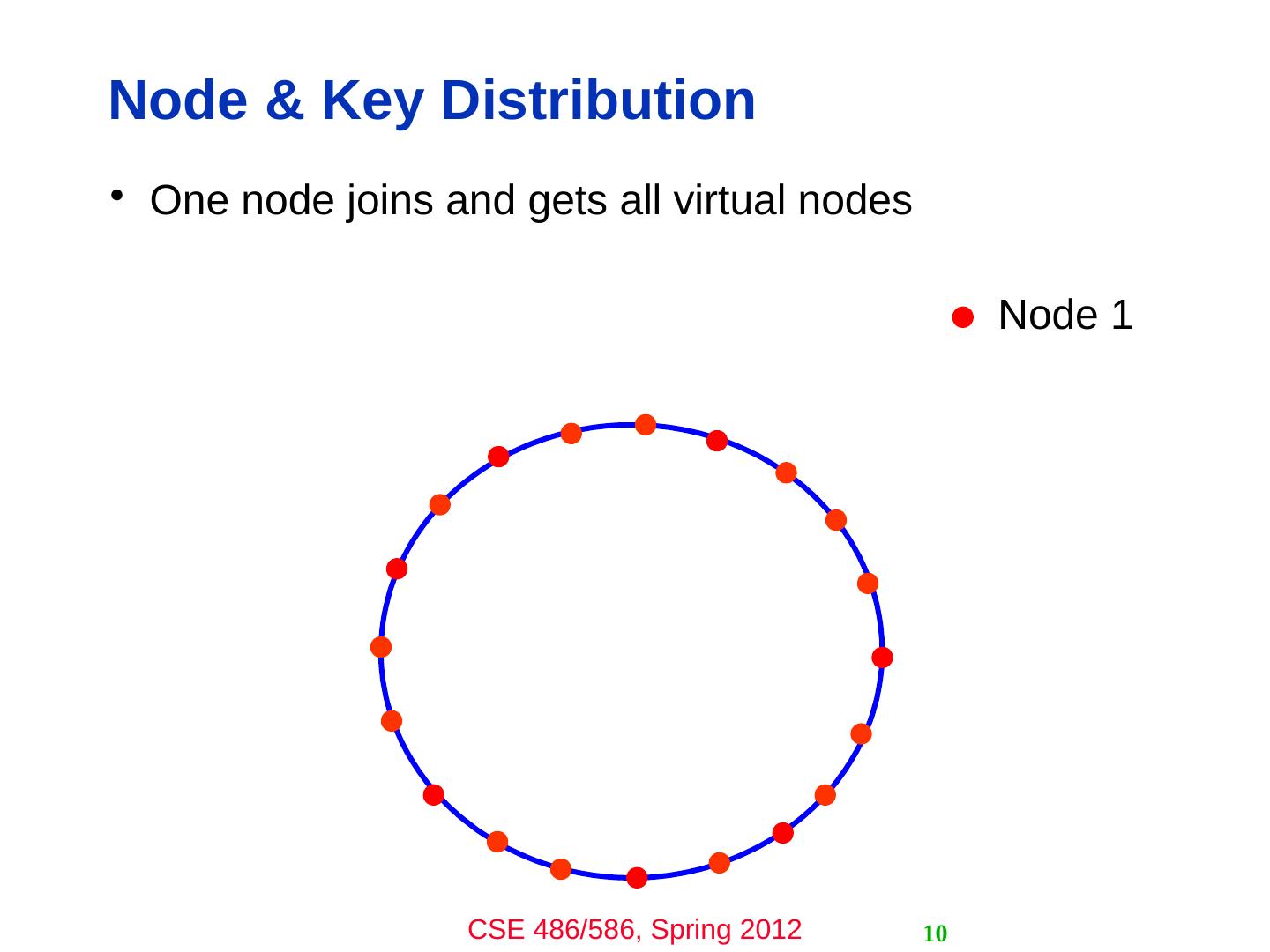 Node & Key Distribution

• One node joins and gets all virtual nodes

Node 1

CSE 486/586, Spring 2012

10